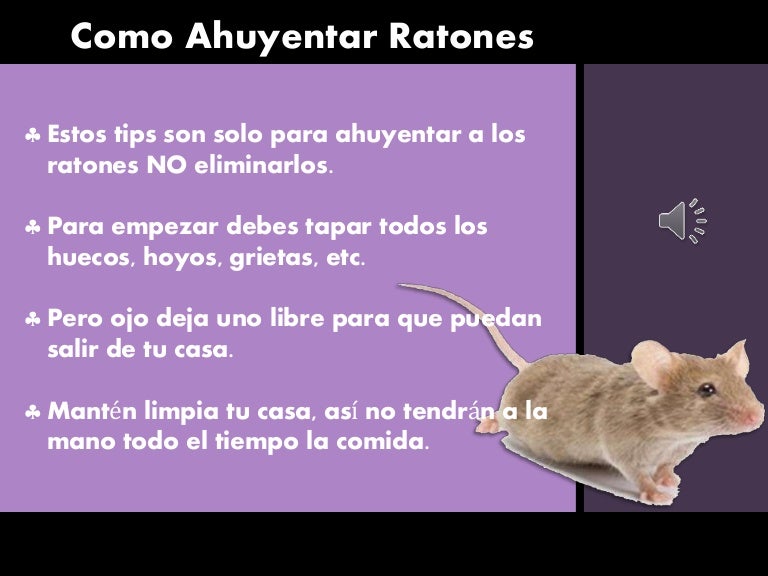 Como Ahuyentar Ratones

♣ Estos tips son solo para ahuyentar a los ratones NO eliminarlos.

♣ Para empezar debes tapar todos los huecos, hoyos, grietas, etc.

♣ Pero ojo deja uno libre para que puedan salir de tu casa.

♣ Mantén limpia tu casa, así no tendrán a la mano todo el tiempo la comida.